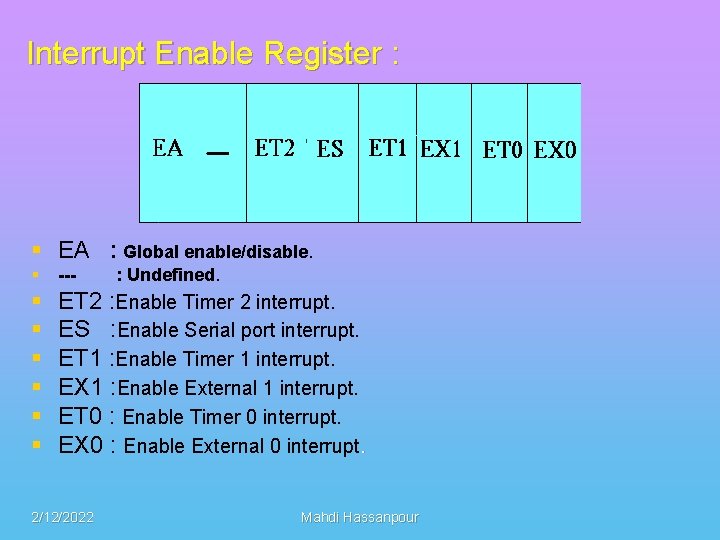 Interrupt Enable Register :

| EA — | ET2 ES | ET1 | EX1 | ET0 | EX0 |
|---|---|---|---|---|---|

- EA : Global enable/disable.
- --- : Undefined.
- ET2 :Enable Timer 2 interrupt.
- ES :Enable Serial port interrupt.
- ET1 :Enable Timer 1 interrupt.
- EX1 :Enable External 1 interrupt.
- ET0 : Enable Timer 0 interrupt.
- EX0 : Enable External 0 interrupt.

2/12/2022

Mahdi Hassanpour